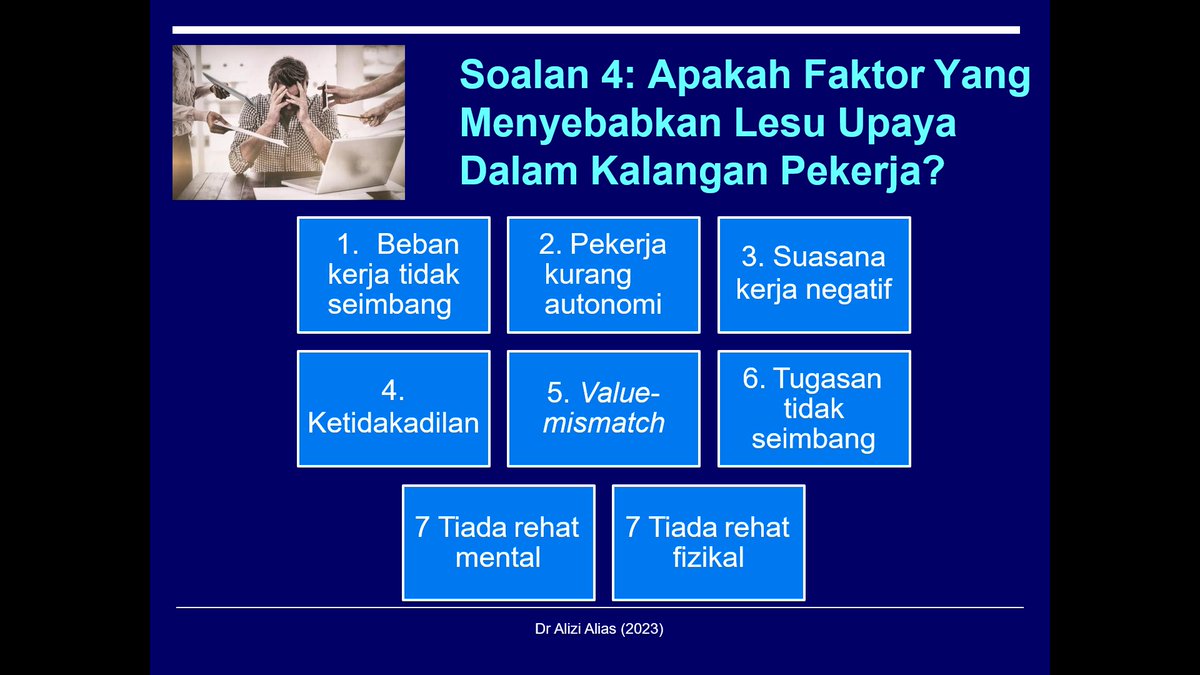 Soalan 4: Apakah Faktor Yang Menyebabkan Lesu Upaya Dalam Kalangan Pekerja?

1. Beban kerja tidak seimbang

2. Pekerja kurang autonomi

3. Suasana kerja negatif

4. Ketidakadilan

5. Value-mismatch

6. Tugasan tidak seimbang

7 Tiada rehat mental

7 Tiada rehat fizikal

Dr Alizi Alias (2023)